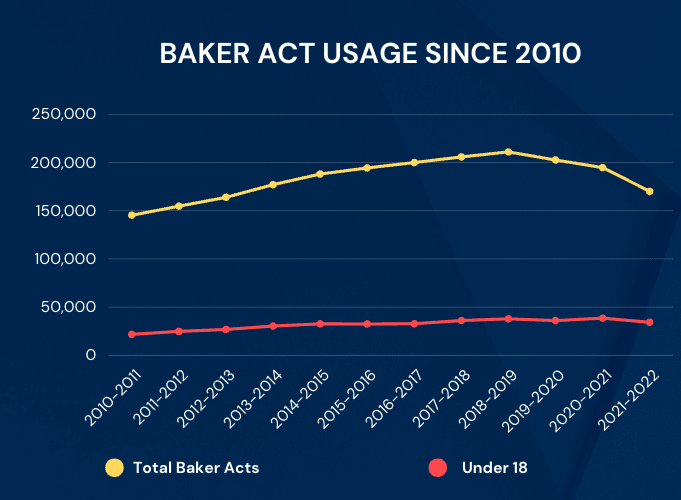 BAKER ACT USAGE SINCE 2010

250,000
200,000
150,000
100,000
50,000
0

2010-2011
2011-2012
2012-2013
2013-2014
2014-2015
2015-2016
2016-2017
2017-2018
2018-2019
2019-2020
2020-2021
2021-2022

Total Baker Acts
Under 18